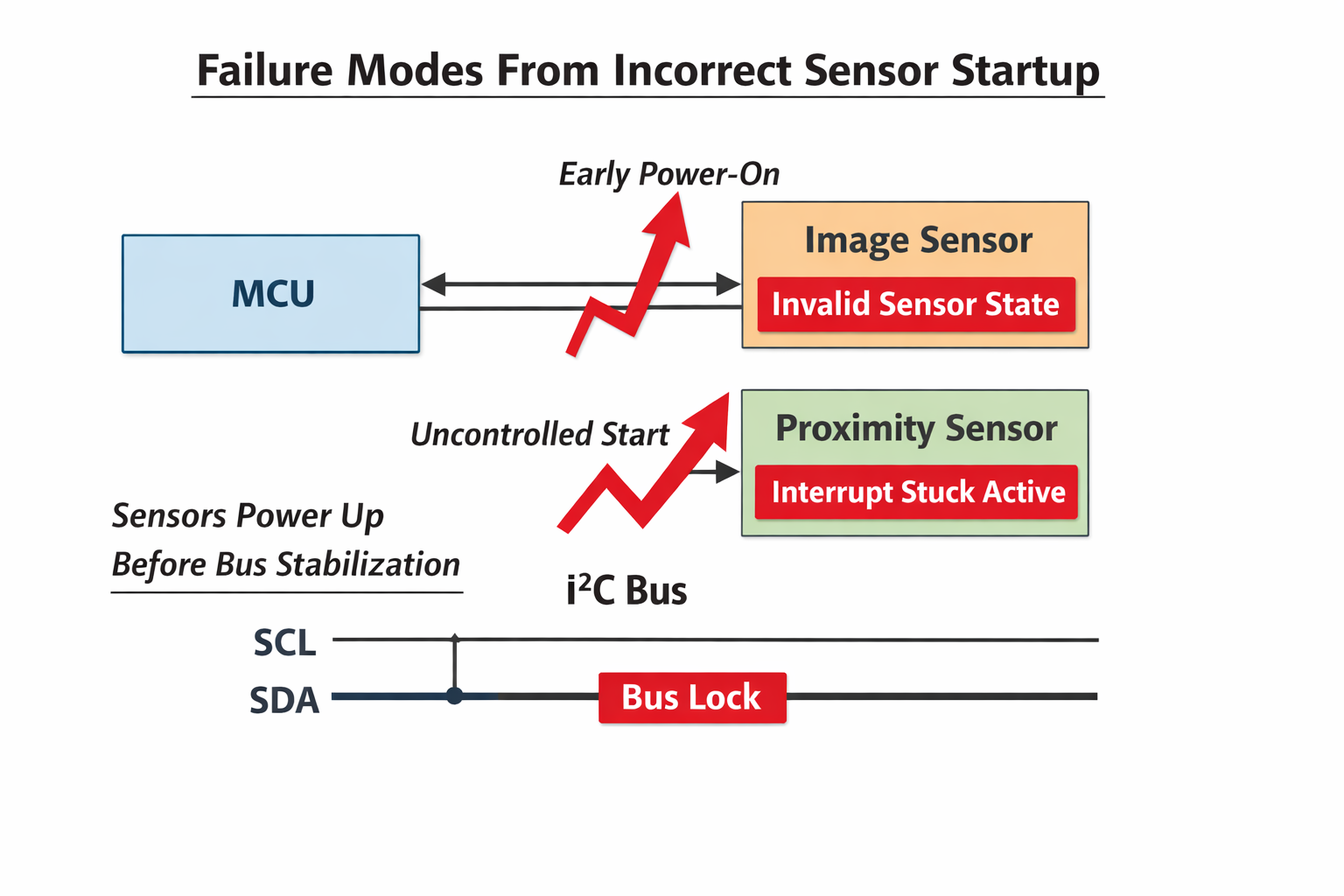 Failure Modes From Incorrect Sensor Startup

Early Power-On

MCU

Image Sensor

Invalid Sensor State

Uncontrolled Start

Proximity Sensor

Interrupt Stuck Active

Sensors Power Up Before Bus Stabilization

i²C Bus

SCL

SDA

Bus Lock